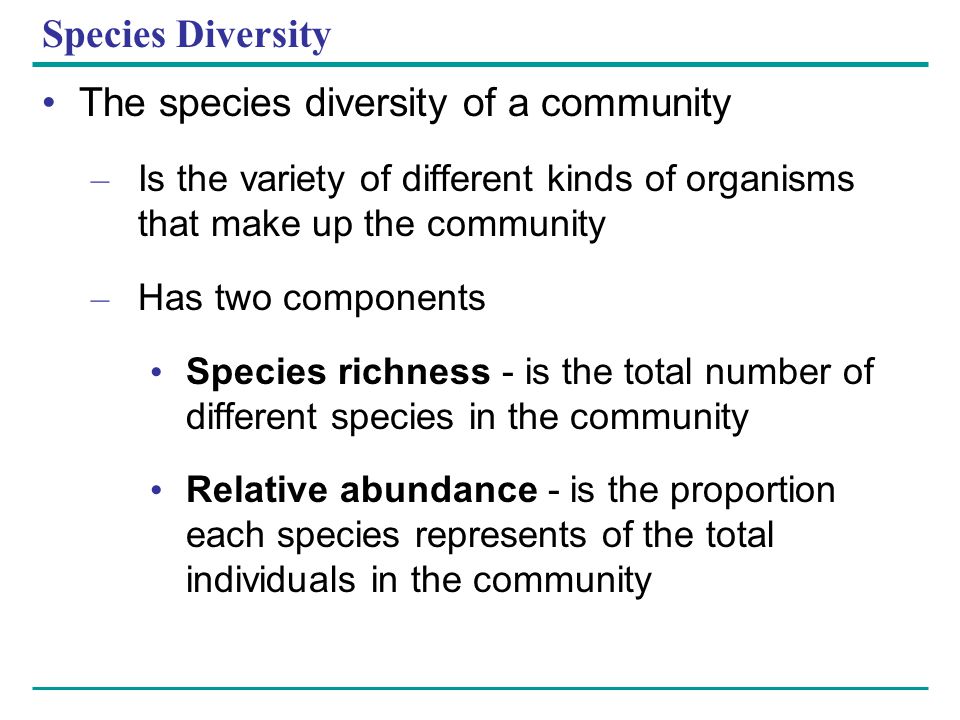 Species Diversity

• The species diversity of a community

– Is the variety of different kinds of organisms that make up the community

– Has two components

• Species richness - is the total number of different species in the community

• Relative abundance - is the proportion each species represents of the total individuals in the community